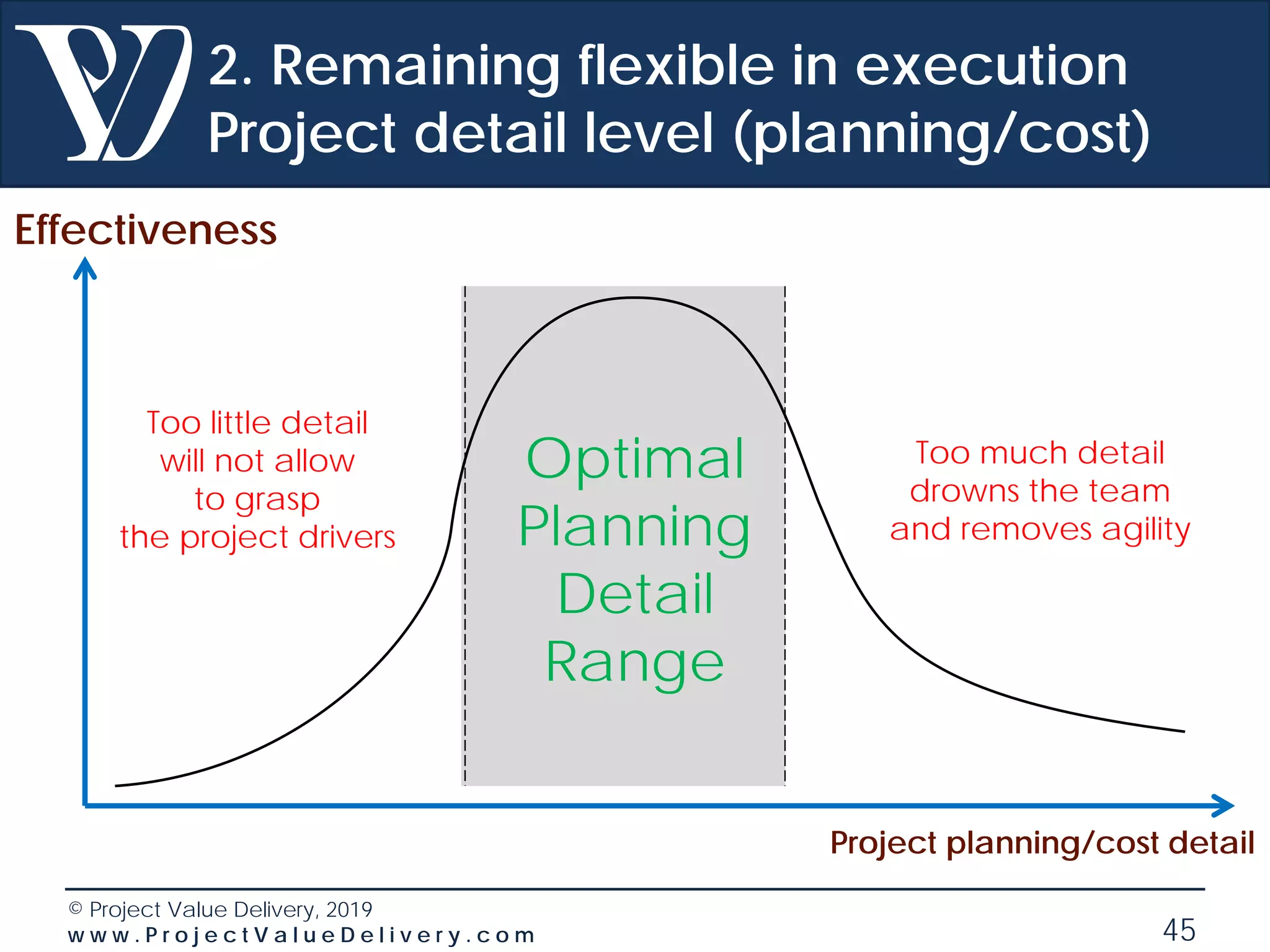 2. Remaining flexible in execution
Project detail level (planning/cost)

Effectiveness

Too little detail will not allow to grasp the project drivers

Optimal Planning Detail Range

Too much detail drowns the team and removes agility

Project planning/cost detail

© Project Value Delivery, 2019
www.ProjectValueDelivery.com

45